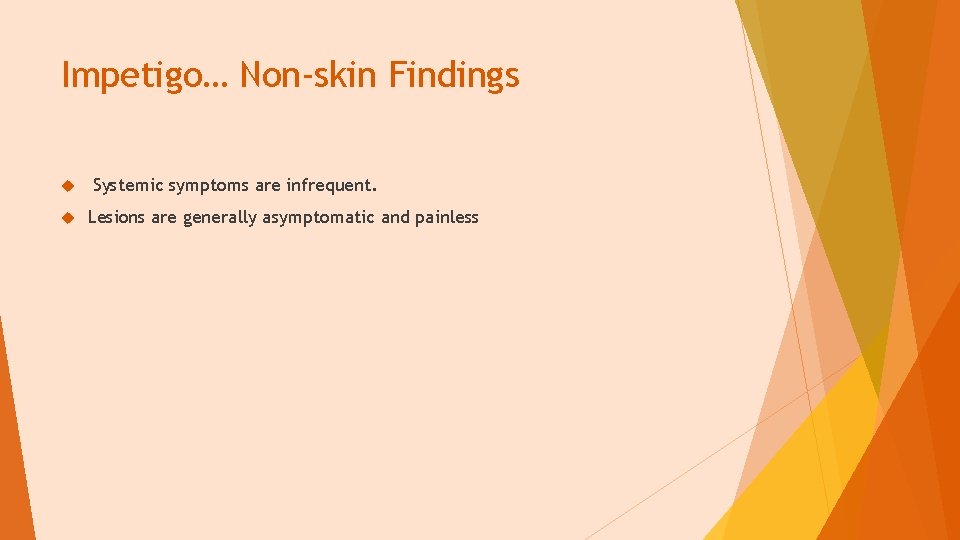 Impetigo… Non-skin Findings

Systemic symptoms are infrequent.

Lesions are generally asymptomatic and painless